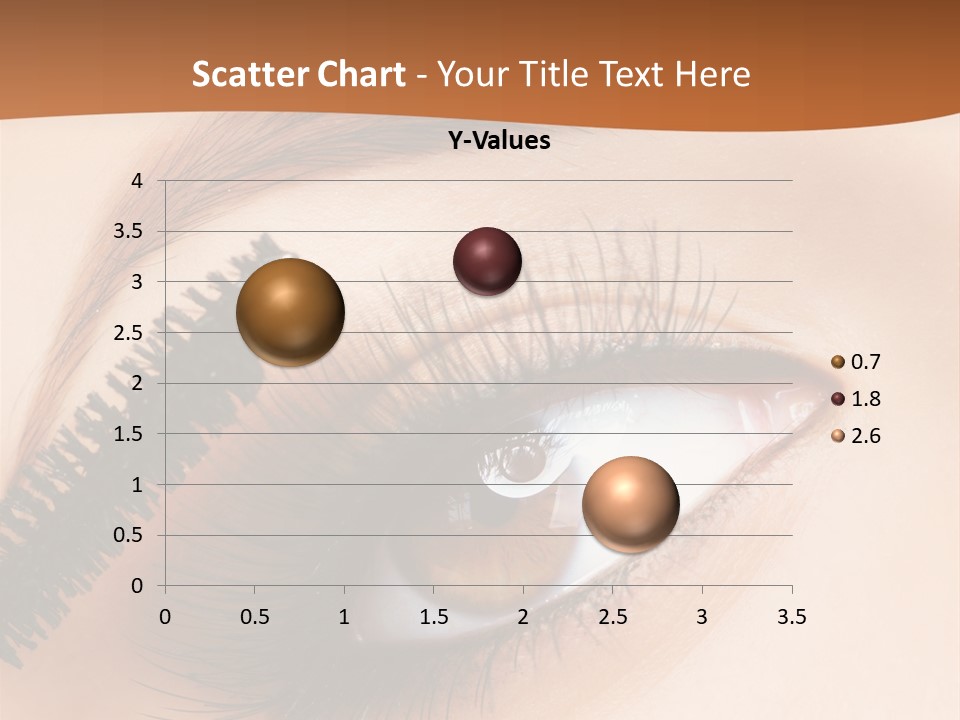 Scatter Chart - Your Title Text Here

Y-Values

4
3.5
3
2.5
2
1.5
1
0.5
0

0 0.5 1 1.5 2 2.5 3 3.5

0.7
1.8
2.6